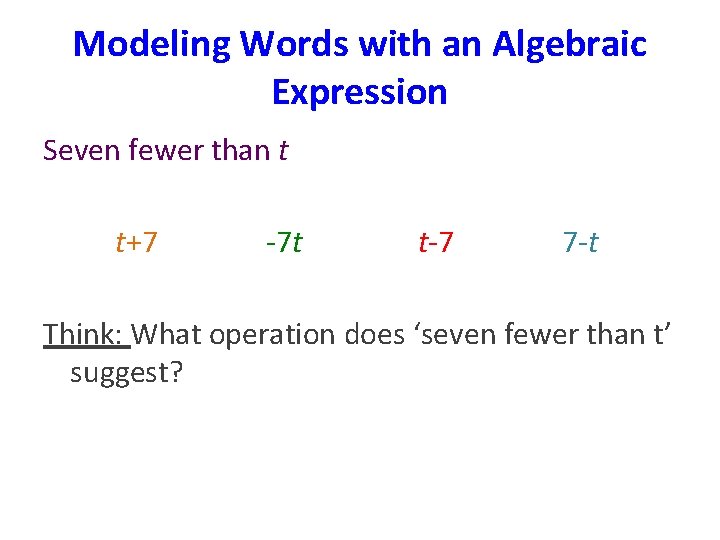 Modeling Words with an Algebraic Expression

Seven fewer than $t$

$t+7$ $-7t$ $t-7$ $7-t$

Think: What operation does ‘seven fewer than t’ suggest?